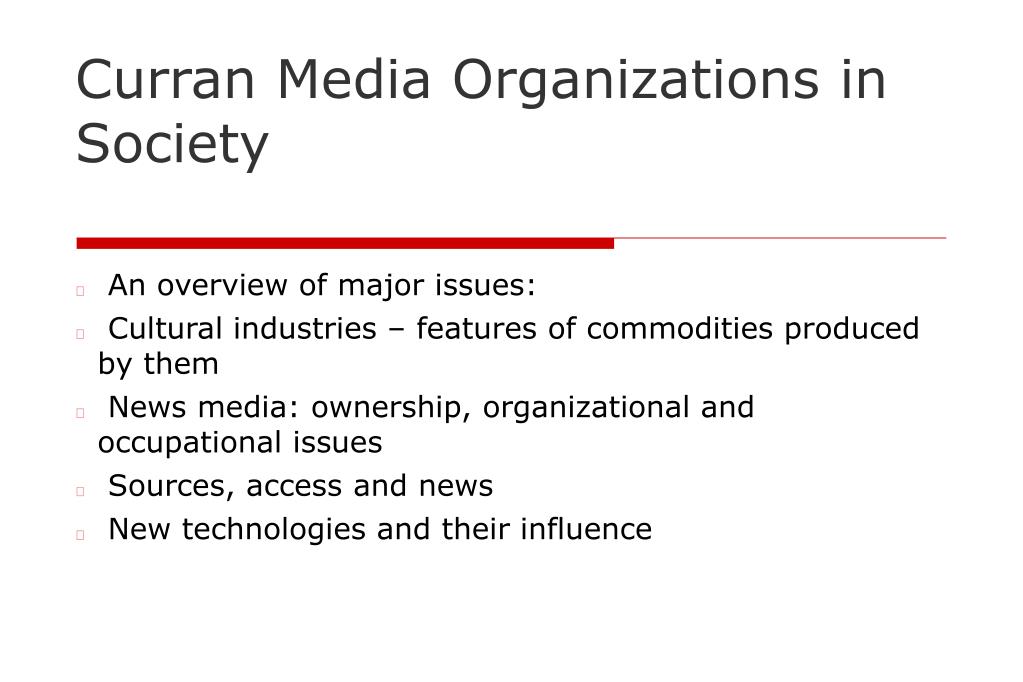 Curran Media Organizations in Society

An overview of major issues:

Cultural industries – features of commodities produced by them

News media: ownership, organizational and occupational issues

Sources, access and news

New technologies and their influence